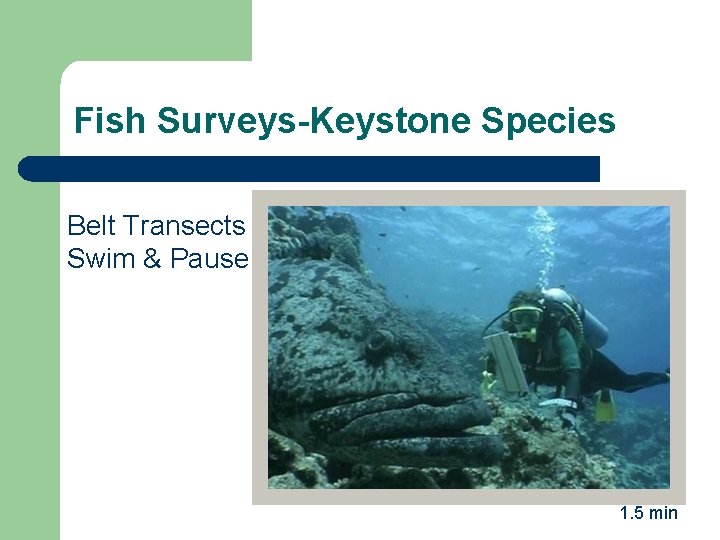 Fish Surveys-Keystone Species

Belt Transects
Swim & Pause

1.5 min